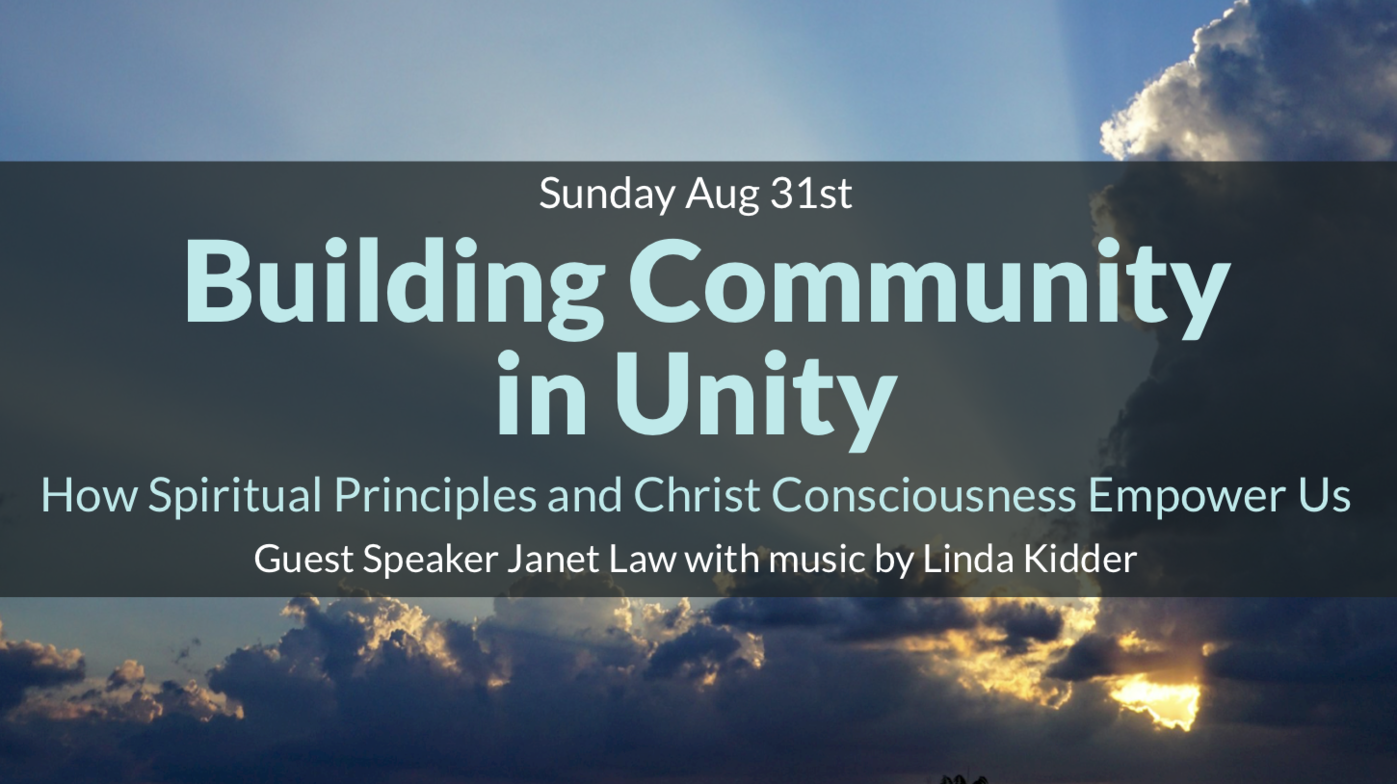 Sunday Aug 31st

Building Community in Unity

How Spiritual Principles and Christ Consciousness Empower Us

Guest Speaker Janet Law with music by Linda Kidder